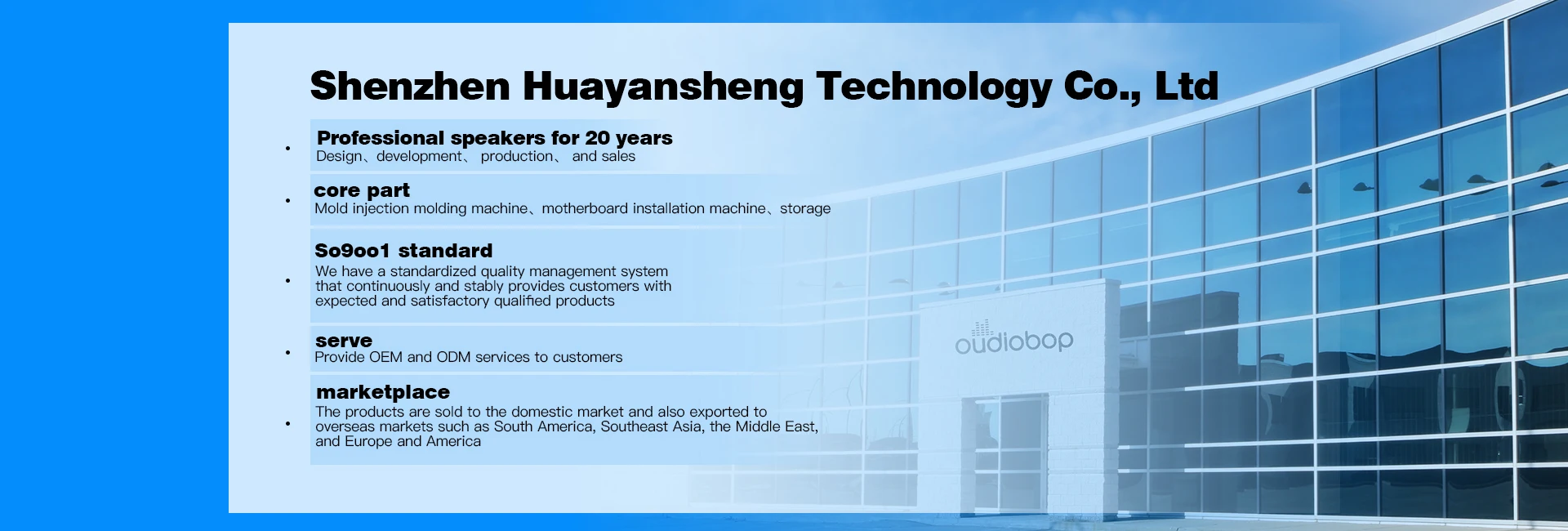 Shenzhen Huayansheng Technology Co., Ltd

• Professional speakers for 20 years
Design、development、 production、 and sales

• core part
Mold injection molding machine、motherboard installation machine、storage

• So9oo1 standard
We have a standardized quality management system that continuously and stably provides customers with expected and satisfactory qualified products

• serve
Provide OEM and ODM services to customers

• marketplace
The products are sold to the domestic market and also exported to overseas markets such as South America, Southeast Asia, the Middle East, and Europe and America

oudiobop